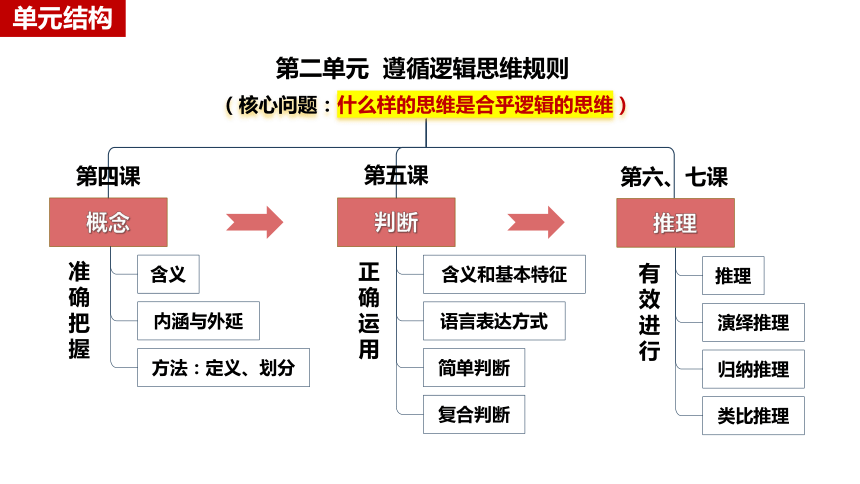 单元结构

第二单元 遵循逻辑思维规则

（核心问题：什么样的思维是合乎逻辑的思维）

第四课

概念

准确把握

含义

内涵与外延

方法：定义、划分

第五课

判断

正确运用

含义和基本特征

语言表达方式

简单判断

复合判断

第六、七课

推理

有效进行

推理

演绎推理

归纳推理

类比推理